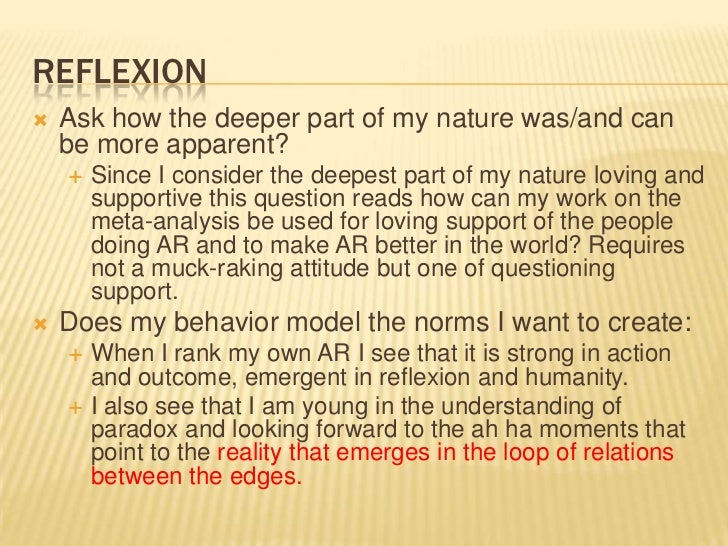 REFLEXION

Ask how the deeper part of my nature was/and can be more apparent?

Since I consider the deepest part of my nature loving and supportive this question reads how can my work on the meta-analysis be used for loving support of the people doing AR and to make AR better in the world? Requires not a muck-raking attitude but one of questioning support.

Does my behavior model the norms I want to create:

When I rank my own AR I see that it is strong in action and outcome, emergent in reflexion and humanity.

I also see that I am young in the understanding of paradox and looking forward to the ah ha moments that point to the reality that emerges in the loop of relations between the edges.